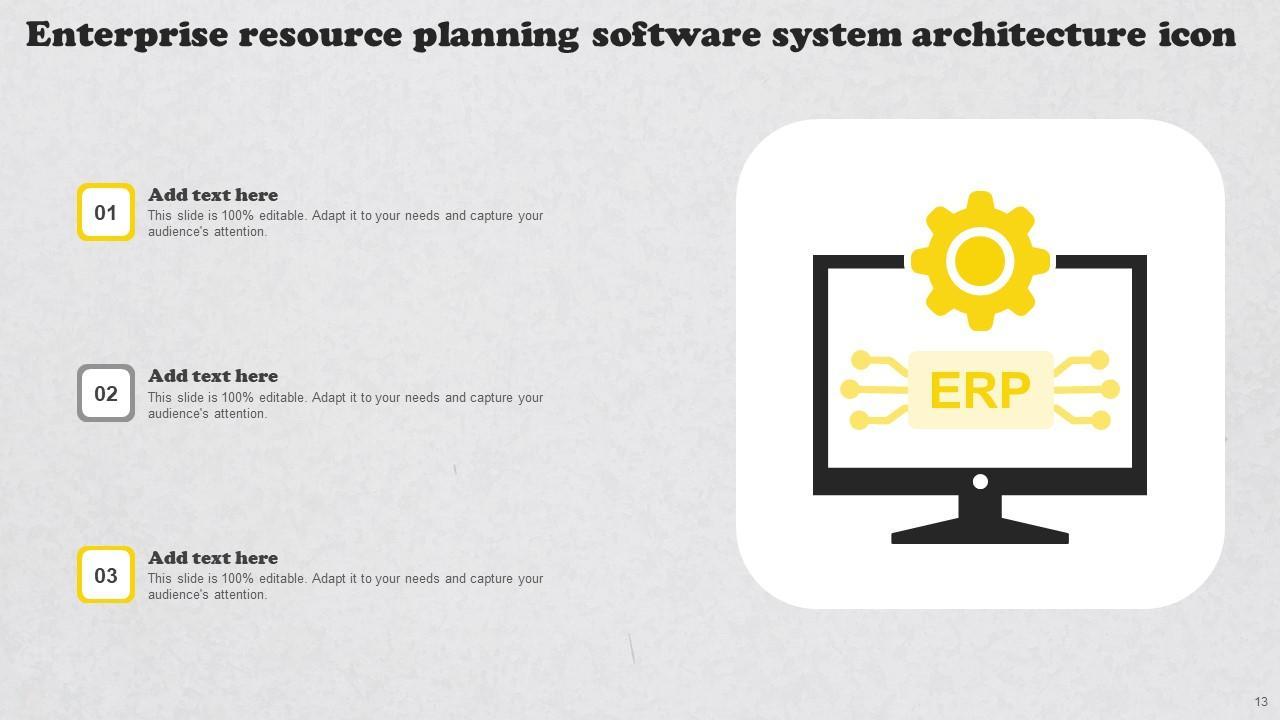 Enterprise resource planning software system architecture icon

01

Add text here

This slide is 100% editable. Adapt it to your needs and capture your audience's attention.

02

Add text here

This slide is 100% editable. Adapt it to your needs and capture your audience's attention.

03

Add text here

This slide is 100% editable. Adapt it to your needs and capture your audience's attention.

ERP

13